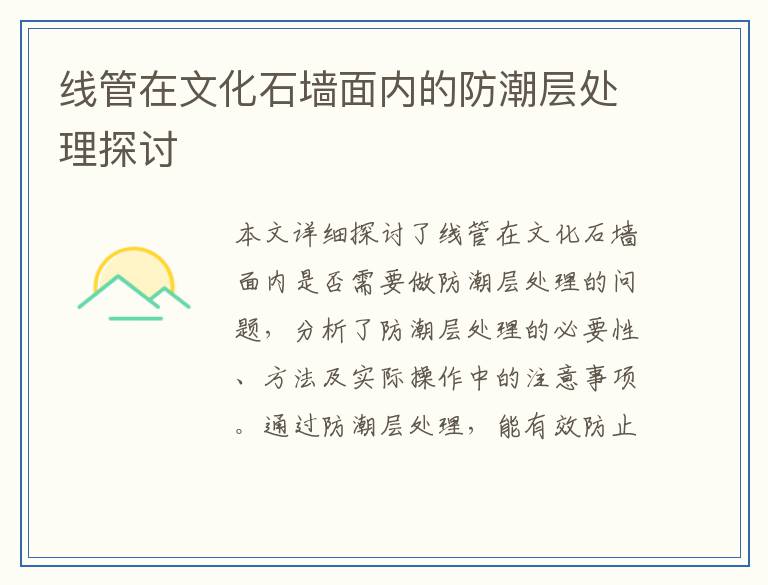 线管在文化石墙面内的防潮层处理探讨

本文详细探讨了线管在文化石墙面内是否需要做防潮层处理的问题，分析了防潮层处理的必要性、方法及实际操作中的注意事项。通过防潮层处理，能有效防止